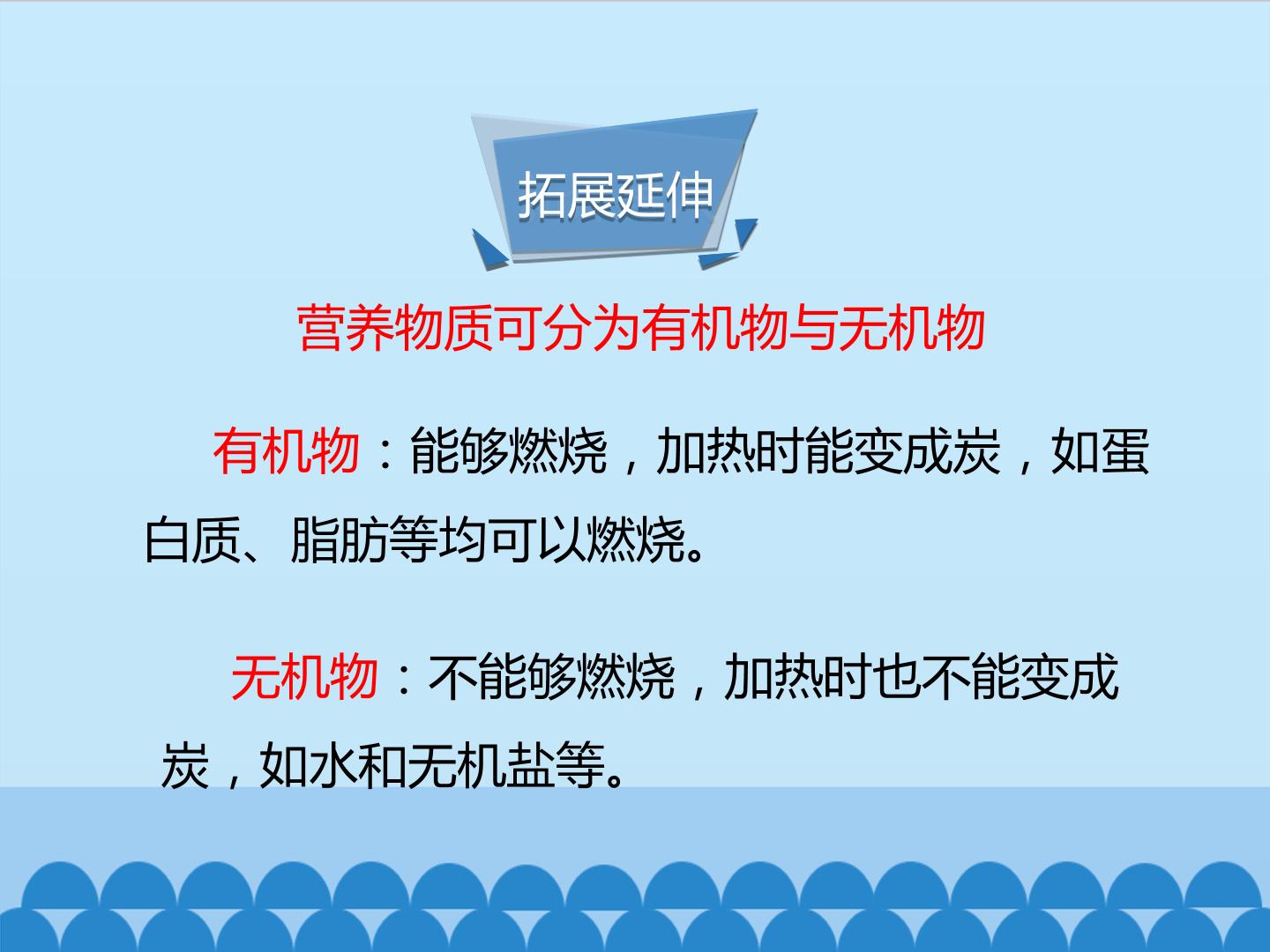 拓展延伸

营养物质可分为有机物与无机物

有机物：能够燃烧，加热时能变成炭，如蛋白质、脂肪等均可以燃烧。

无机物：不能够燃烧，加热时也不能变成炭，如水和无机盐等。